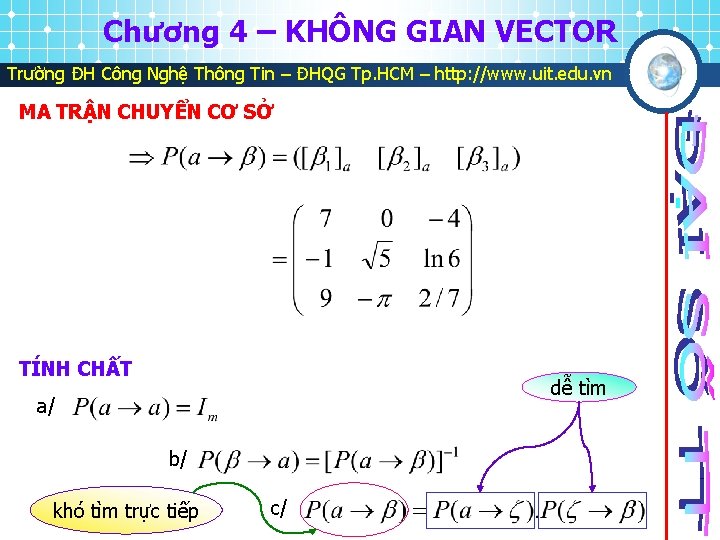 Chương 4 – KHÔNG GIAN VECTOR

Trường ĐH Công Nghệ Thông Tin – ĐHQG Tp.HCM – http://www.uit.edu.vn

ĐẠI SỐ TT

MA TRẬN CHUYỂN CƠ SỞ

$\Rightarrow P(a \to \beta) = ([\beta_1]_a \quad [\beta_2]_a \quad [\beta_3]_a)$

$= \begin{pmatrix} 7 & 0 & -4 \\ -1 & \sqrt{5} & \ln 6 \\ 9 & -\pi & 2/7 \end{pmatrix}$

TÍNH CHẤT

a/ $P(a \to a) = I_m$

b/ $P(\beta \to a) = [P(a \to \beta)]^{-1}$

c/ $P(a \to \beta) = P(a \to \zeta).P(\zeta \to \beta)$

dễ tìm

khó tìm trực tiếp